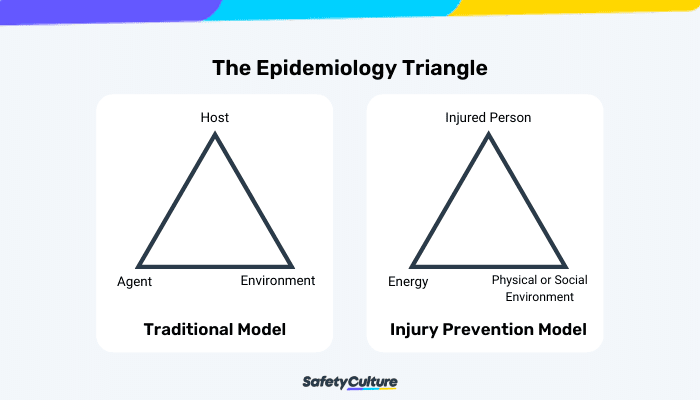 The Epidemiology Triangle

Host

Agent

Environment

Traditional Model

Injured Person

Energy

Physical or Social Environment

Injury Prevention Model

SafetyCulture